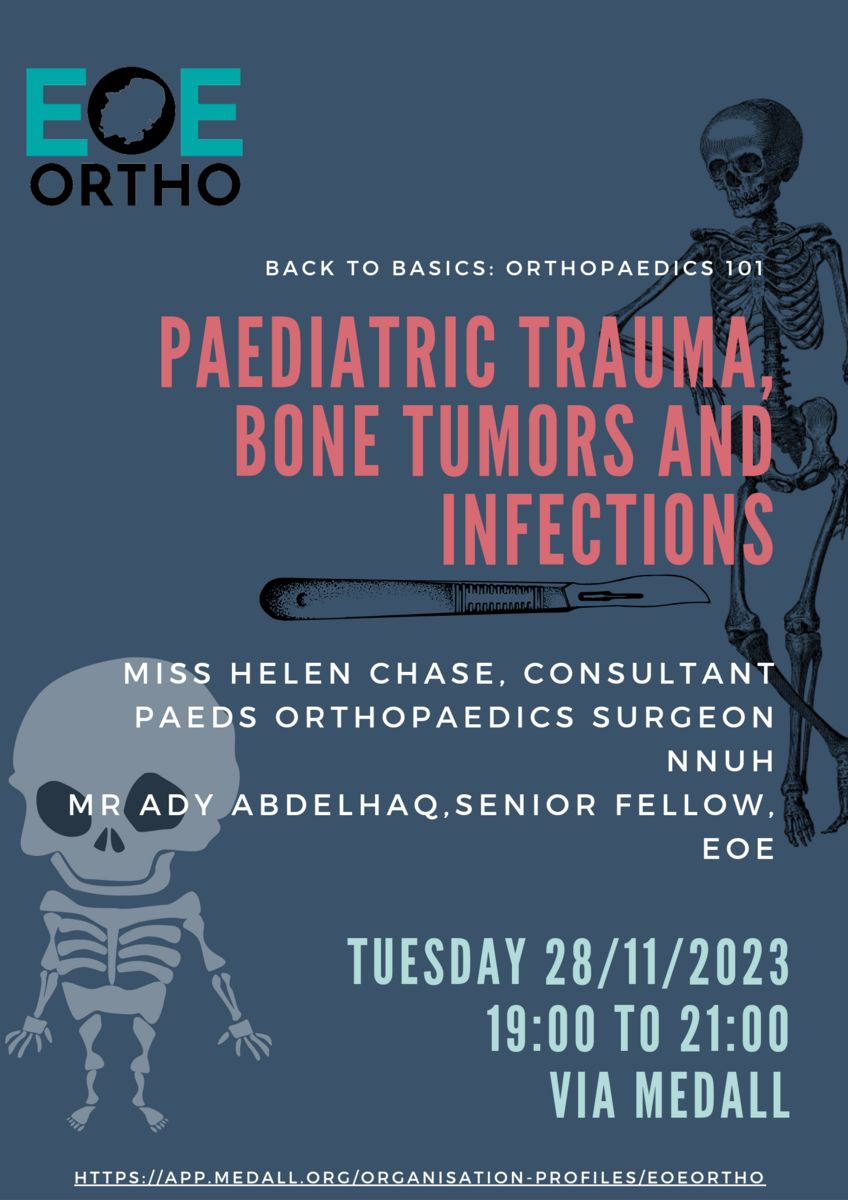 EOE
ORTHO

BACK TO BASICS: ORTHOPAEDICS 101

PAEDIATRIC TRAUMA, BONE TUMORS AND INFECTIONS

MISS HELEN CHASE, CONSULTANT PAEDS ORTHOPAEDICS SURGEON NNUH
MR ADY ABDELHAQ,SENIOR FELLOW, EOE

TUESDAY 28/11/2023
19:00 TO 21:00
VIA MEDALL

HTTPS://APP.MEDALL.ORG/ORGANISATION-PROFILES/EOEORTHO